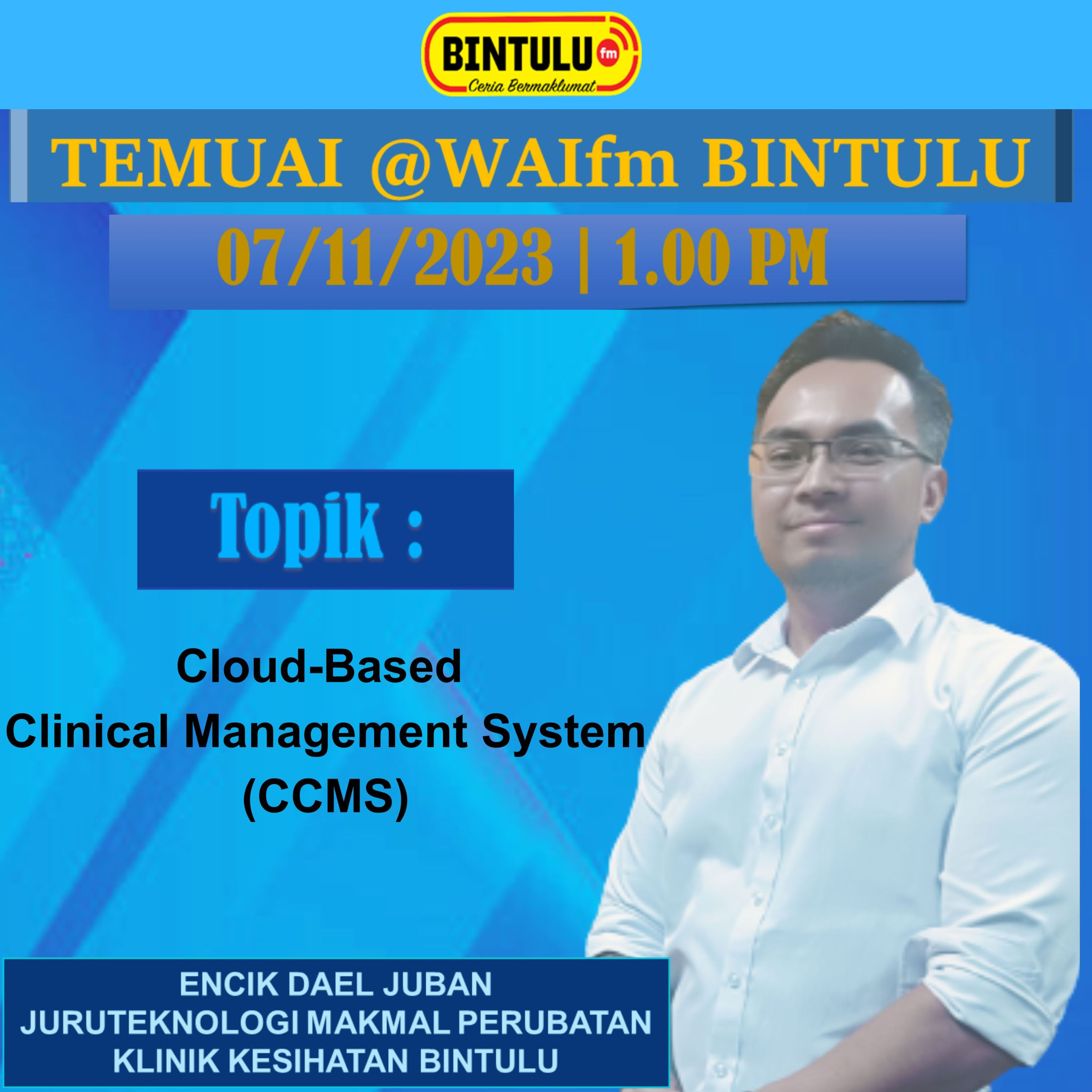 BINTULU fm
Ceria Bermaklumat

TEMUAI @WAIfm BINTULU

07/11/2023 | 1.00 PM

Topik :

Cloud-Based
Clinical Management System
(CCMS)

ENCIK DAEL JUBAN
JURUTEKNOLOGI MAKMAL PERUBATAN
KLINIK KESIHATAN BINTULU